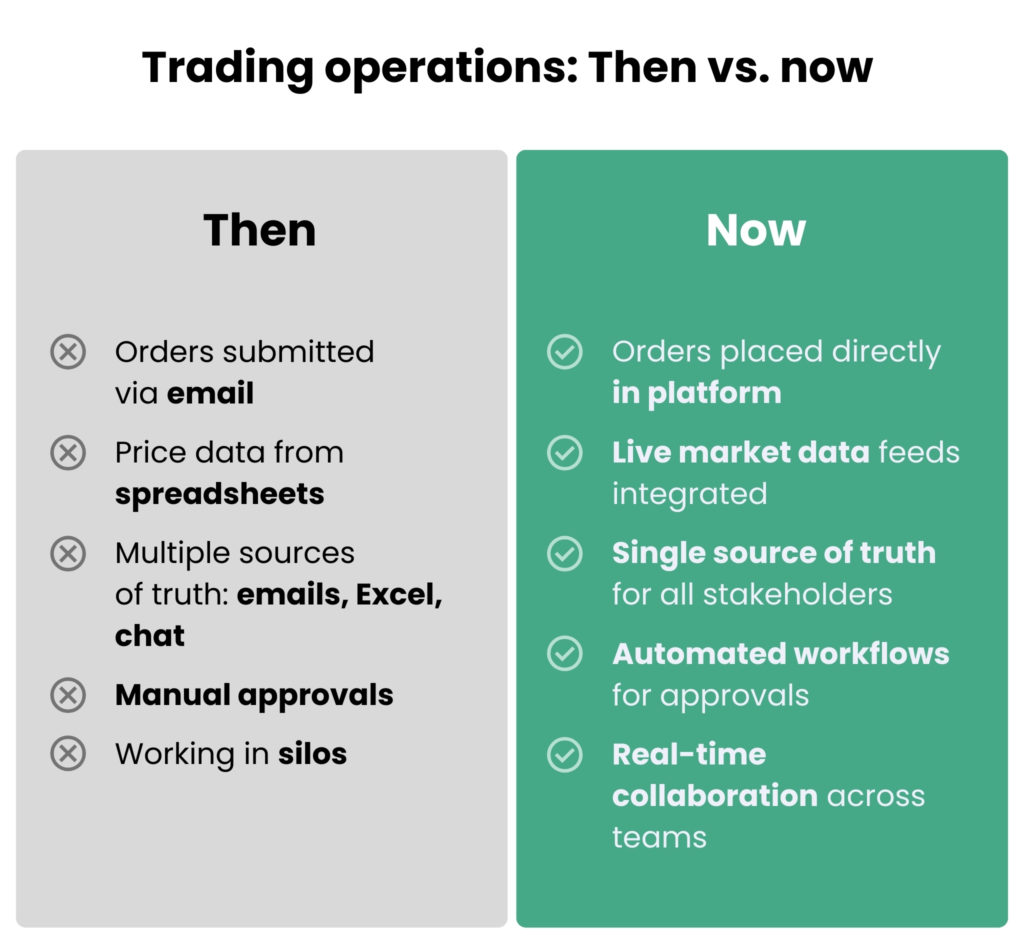 Trading operations: Then vs. now

Then

Orders submitted via email

Price data from spreadsheets

Multiple sources of truth: emails, Excel, chat

Manual approvals

Working in silos

Now

Orders placed directly in platform

Live market data feeds integrated

Single source of truth for all stakeholders

Automated workflows for approvals

Real-time collaboration across teams